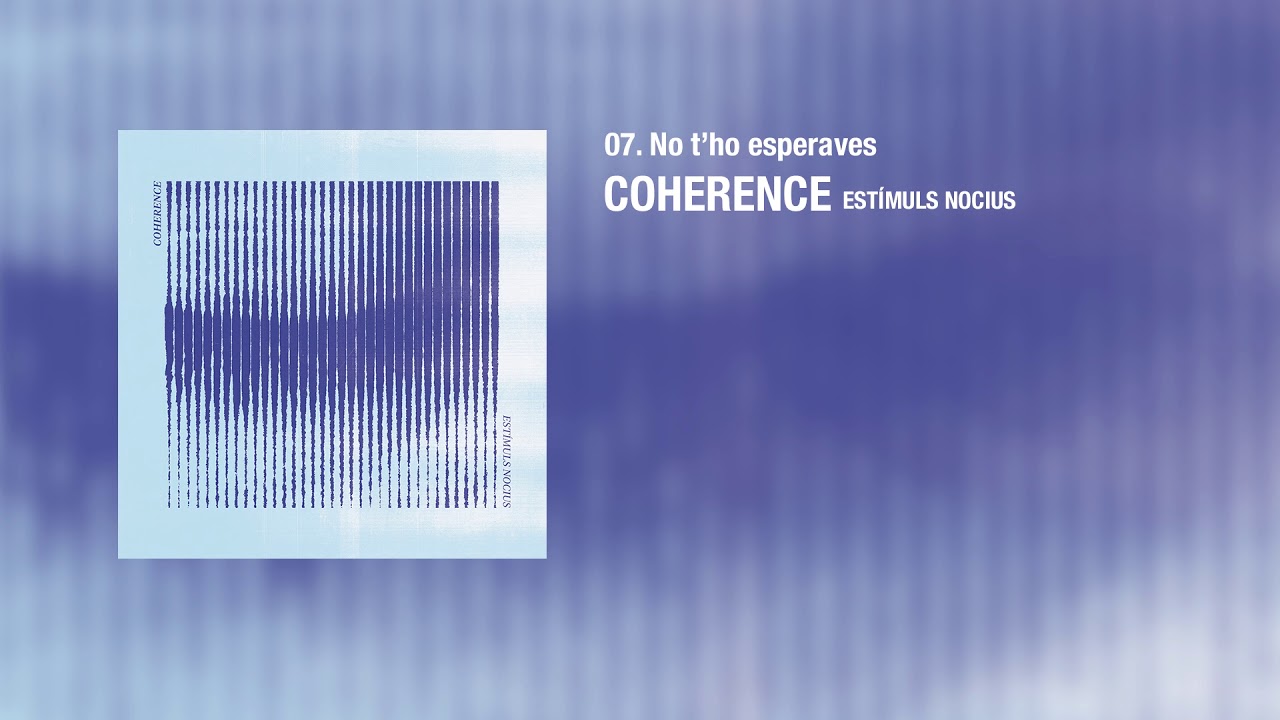 COHERENCE

ESTÍMULS NOCIUS

07. No t'ho esperaves

COHERENCE ESTÍMULS NOCIUS